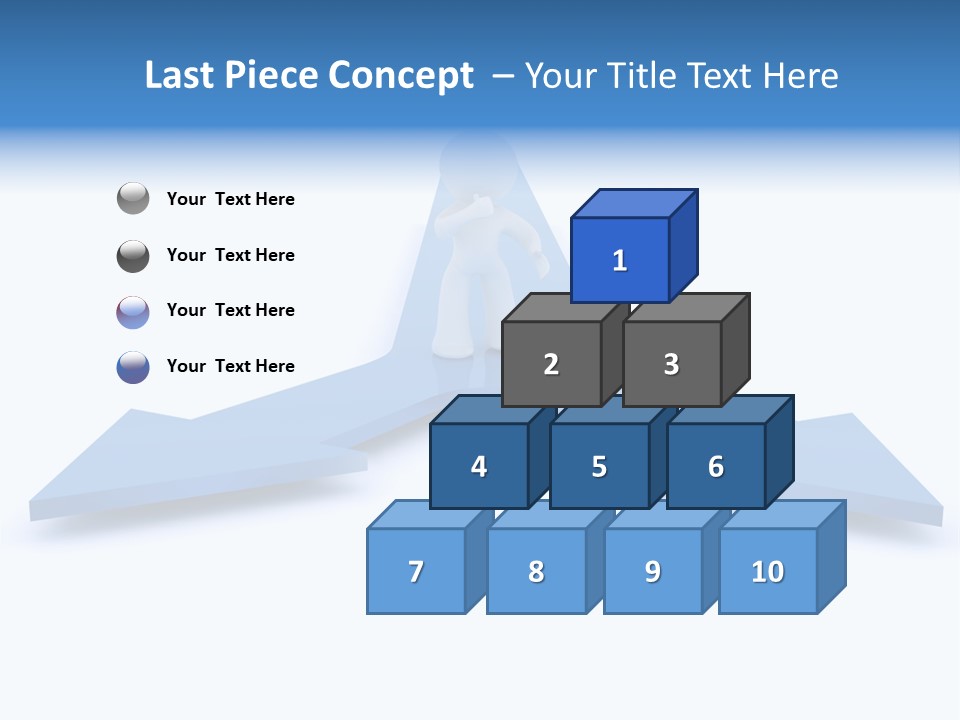 Last Piece Concept – Your Title Text Here

Your Text Here

Your Text Here

Your Text Here

Your Text Here

1

2

3

4

5

6

7

8

9

10